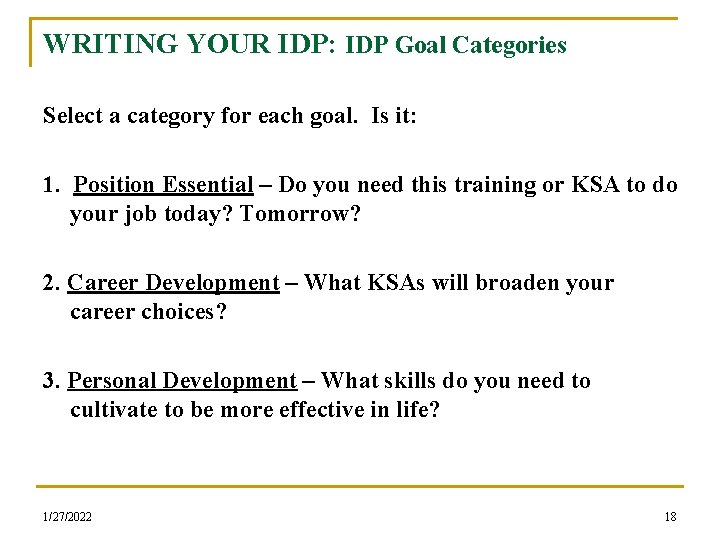 WRITING YOUR IDP: IDP Goal Categories

Select a category for each goal. Is it:

1. Position Essential – Do you need this training or KSA to do your job today? Tomorrow?

2. Career Development – What KSAs will broaden your career choices?

3. Personal Development – What skills do you need to cultivate to be more effective in life?

1/27/2022

18